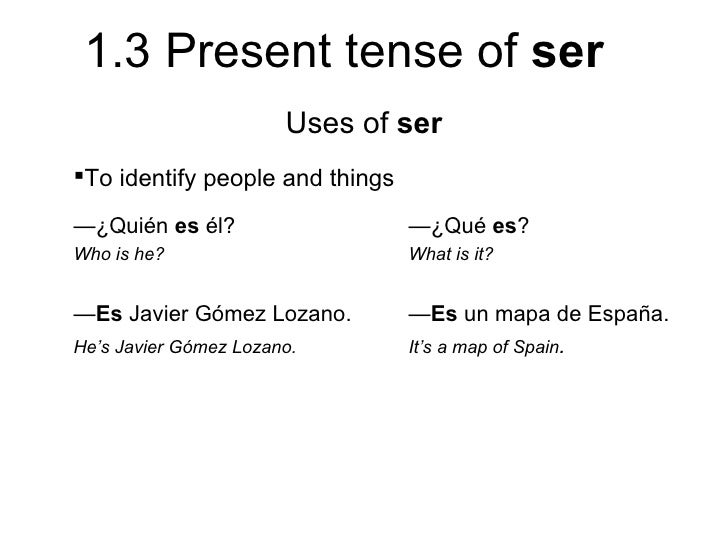 1.3 Present tense of ser

Uses of ser

▪To identify people and things

—¿Quién es él?
Who is he?

—Es Javier Gómez Lozano.
He's Javier Gómez Lozano.

—¿Qué es?
What is it?

—Es un mapa de España.
It's a map of Spain.